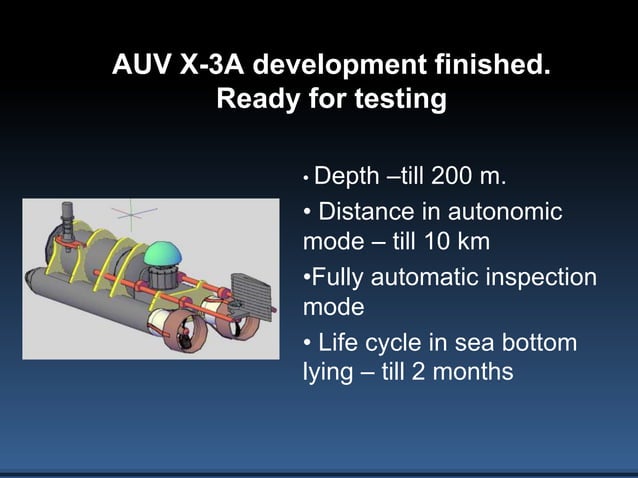 AUV X-3A development finished. Ready for testing

• Depth –till 200 m.

• Distance in autonomic mode – till 10 km

•Fully automatic inspection mode

• Life cycle in sea bottom lying – till 2 months